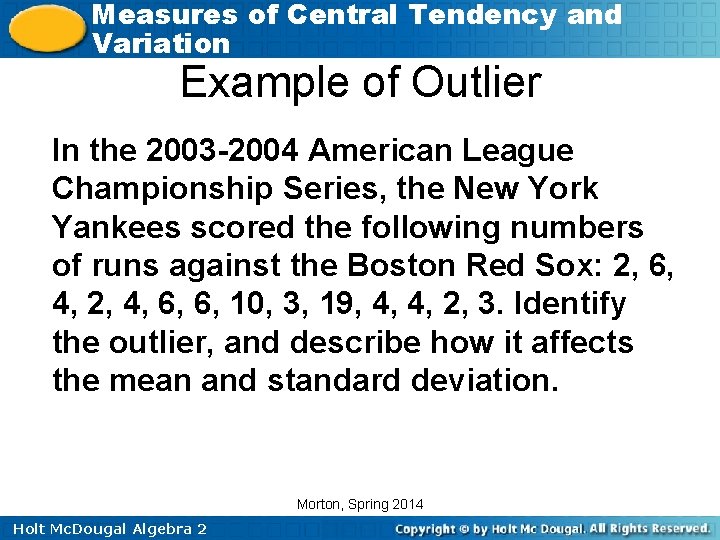 Measures of Central Tendency and Variation

Example of Outlier

In the 2003-2004 American League Championship Series, the New York Yankees scored the following numbers of runs against the Boston Red Sox: 2, 6, 4, 2, 4, 6, 6, 10, 3, 19, 4, 4, 2, 3. Identify the outlier, and describe how it affects the mean and standard deviation.

Morton, Spring 2014

Holt McDougal Algebra 2

Copyright © by Holt Mc Dougal. All Rights Reserved.